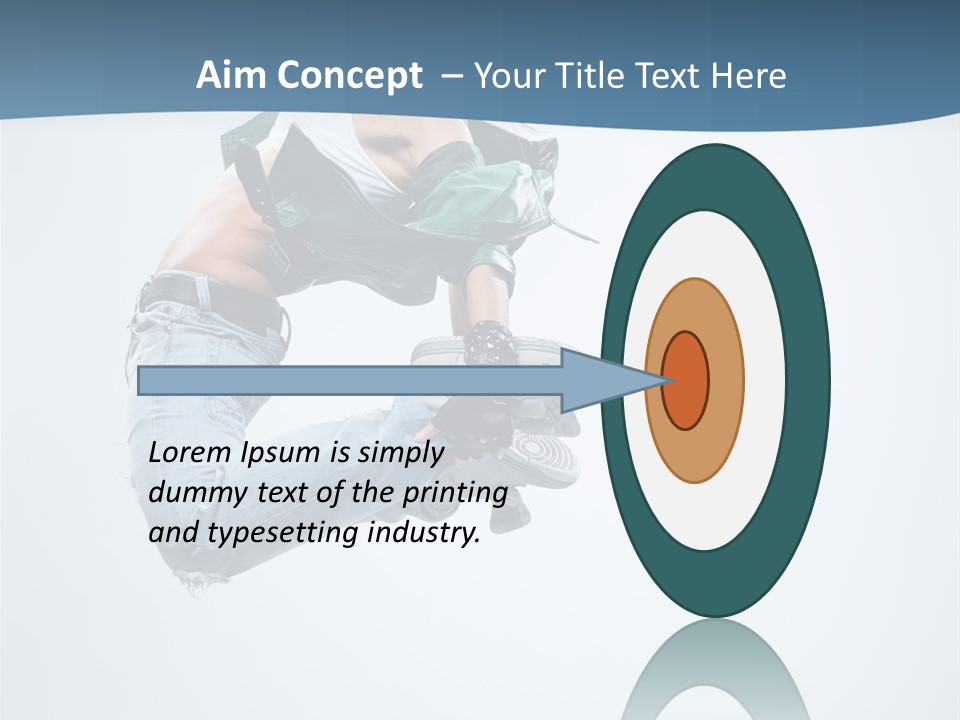 Aim Concept – Your Title Text Here

Lorem Ipsum is simply dummy text of the printing and typesetting industry.